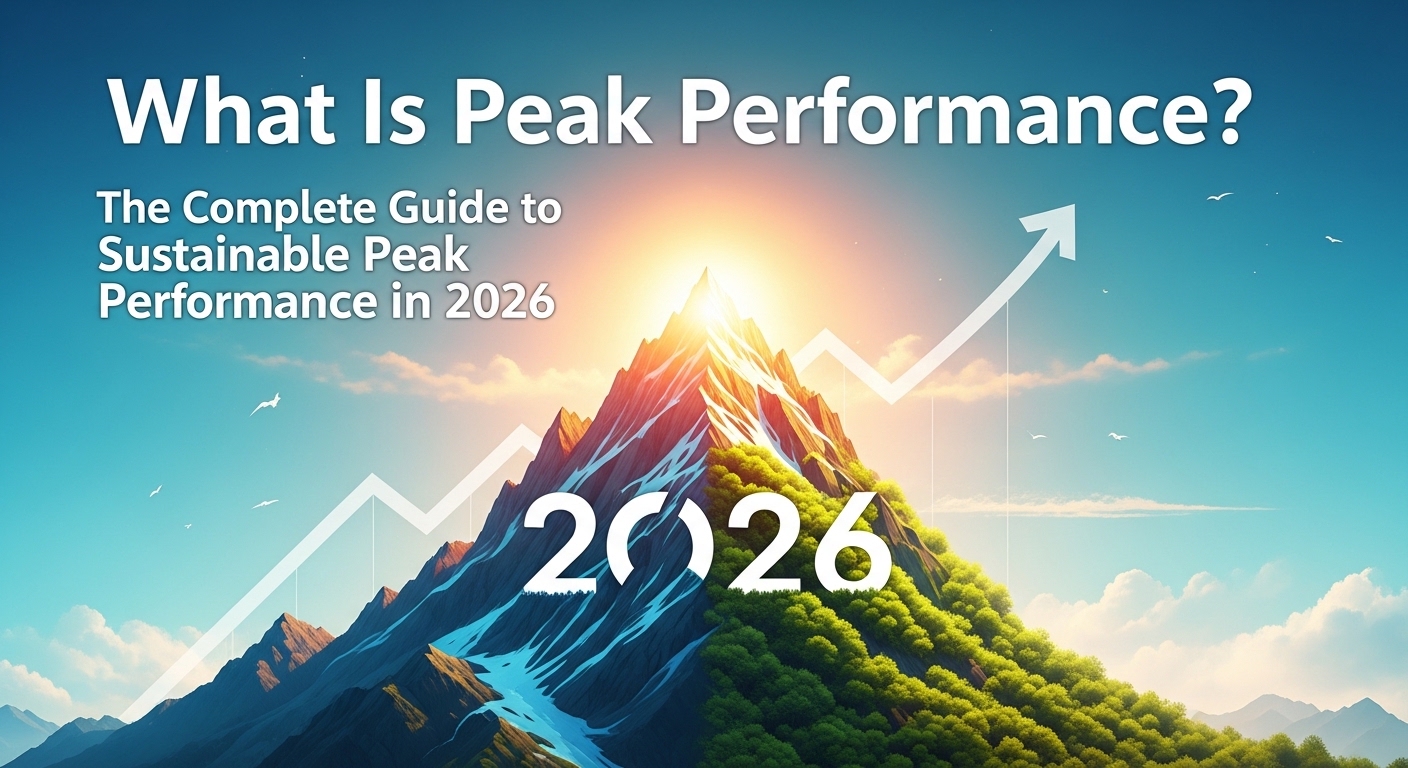 What Is Peak Performance?

The Complete Guide to Sustainable Peak Performance in 2026

2026